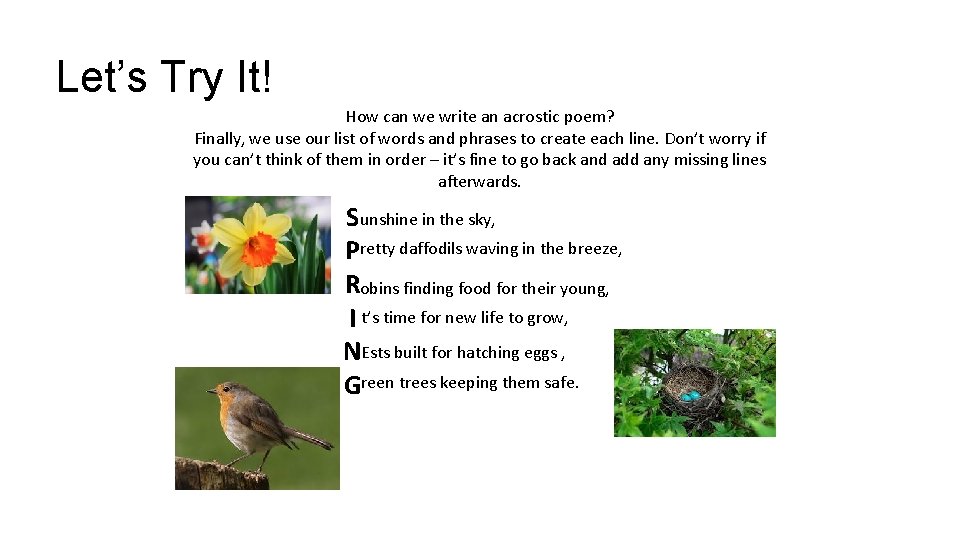 Let’s Try It!

How can we write an acrostic poem?
Finally, we use our list of words and phrases to create each line. Don’t worry if you can’t think of them in order – it’s fine to go back and add any missing lines afterwards.

Sunshine in the sky,
Pretty daffodils waving in the breeze,
Robins finding food for their young,
I t’s time for new life to grow,
NEsts built for hatching eggs ,
Green trees keeping them safe.